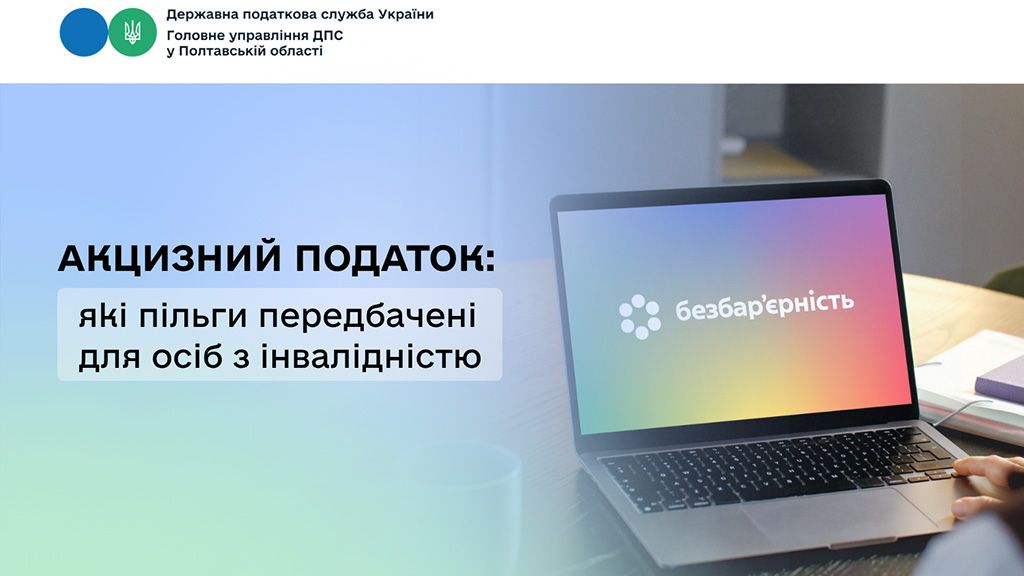 Державна податкова служба України
Головне управління ДПС
у Полтавській області

АКЦИЗНИЙ ПОДАТОК:
які пільги передбачені для осіб з інвалідністю

безбар'єрність